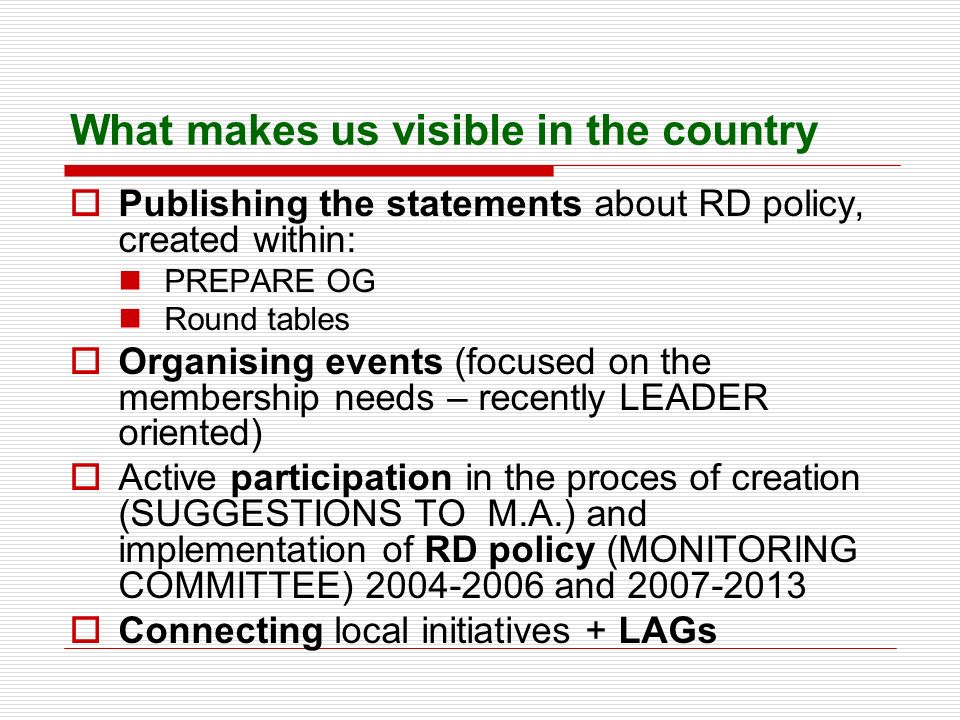 What makes us visible in the country

Publishing the statements about RD policy, created within:

PREPARE OG

Round tables

Organising events (focused on the membership needs – recently LEADER oriented)

Active participation in the proces of creation (SUGGESTIONS TO M.A.) and implementation of RD policy (MONITORING COMMITTEE) 2004-2006 and 2007-2013

Connecting local initiatives + LAGs